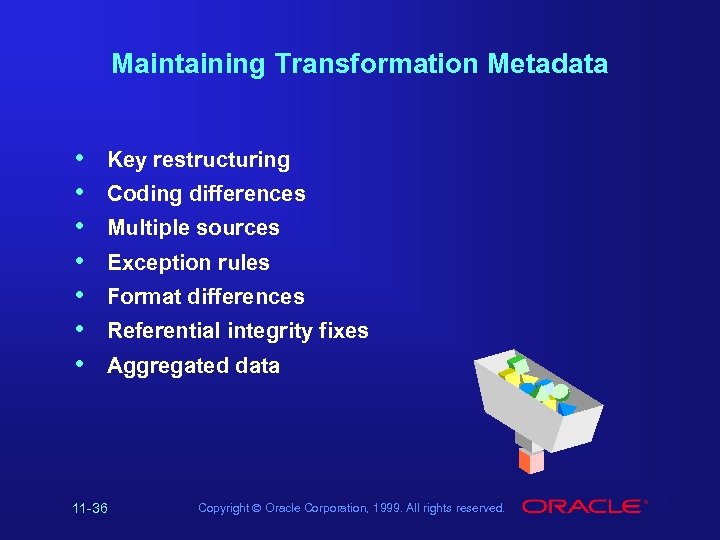 Maintaining Transformation Metadata

• Key restructuring
• Coding differences
• Multiple sources
• Exception rules
• Format differences
• Referential integrity fixes
• Aggregated data

11-36

Copyright © Oracle Corporation, 1999. All rights reserved.

ORACLE®